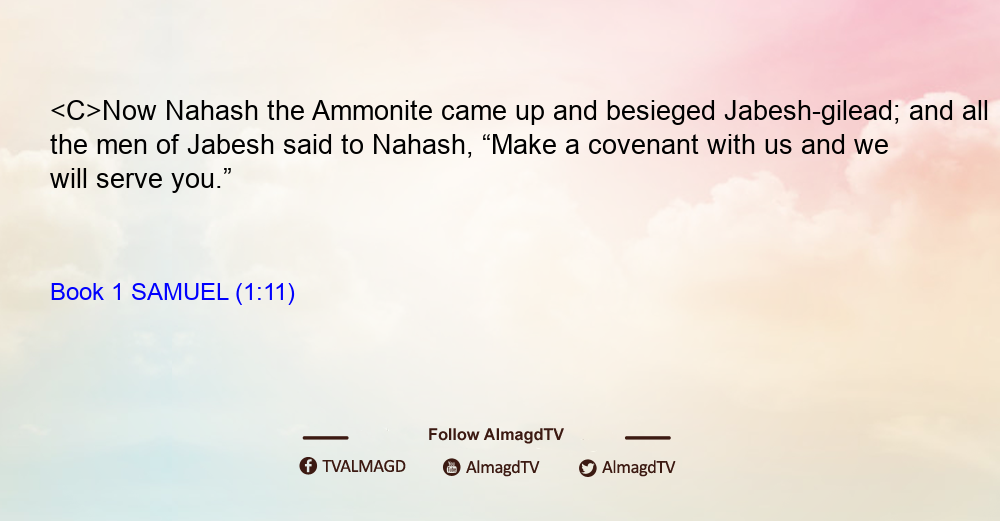 <C>Now Nahash the Ammonite came up and besieged Jabesh-gilead; and all the men of Jabesh said to Nahash, “Make a covenant with us and we will serve you.”

Book 1 SAMUEL (1:11)

Follow AlmagdTV

TVALMAGD AlmagdTV AlmagdTV